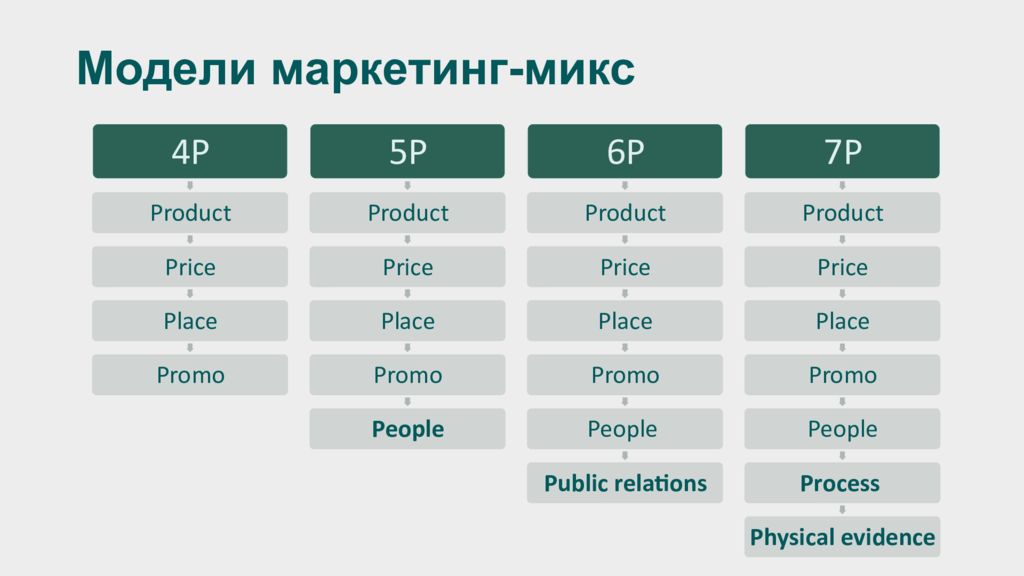 Модели маркетинг-микс

4P
Product
Price
Place
Promo

5P
Product
Price
Place
Promo
People

6P
Product
Price
Place
Promo
People
Public relations

7P
Product
Price
Place
Promo
People
Process
Physical evidence